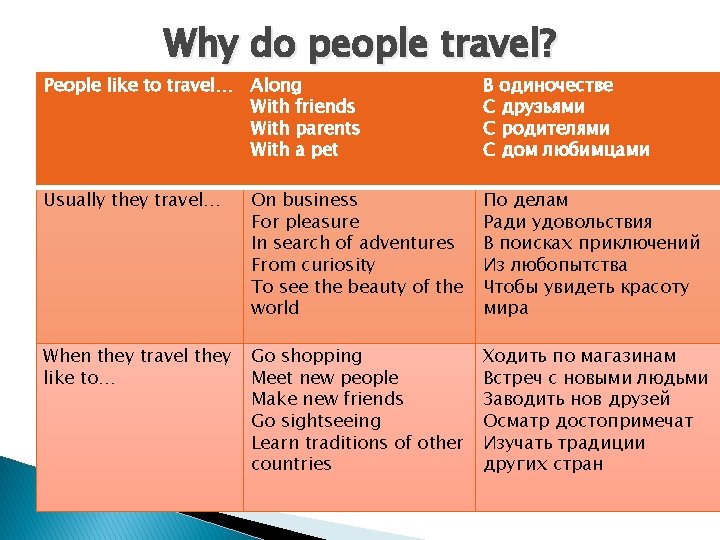 Why do people travel?

| People like to travel… | Along<br>With friends<br>With parents<br>With a pet | В одиночестве<br>С друзьями<br>С родителями<br>С дом любимцами |
|---|---|---|
| Usually they travel… | On business<br>For pleasure<br>In search of adventures<br>From curiosity<br>To see the beauty of the world | По делам<br>Ради удовольствия<br>В поисках приключений<br>Из любопытства<br>Чтобы увидеть красоту мира |
| When they travel they like to… | Go shopping<br>Meet new people<br>Make new friends<br>Go sightseeing<br>Learn traditions of other countries | Ходить по магазинам<br>Встреч с новыми людьми<br>Заводить нов друзей<br>Осматр достопримечат<br>Изучать традиции других стран |